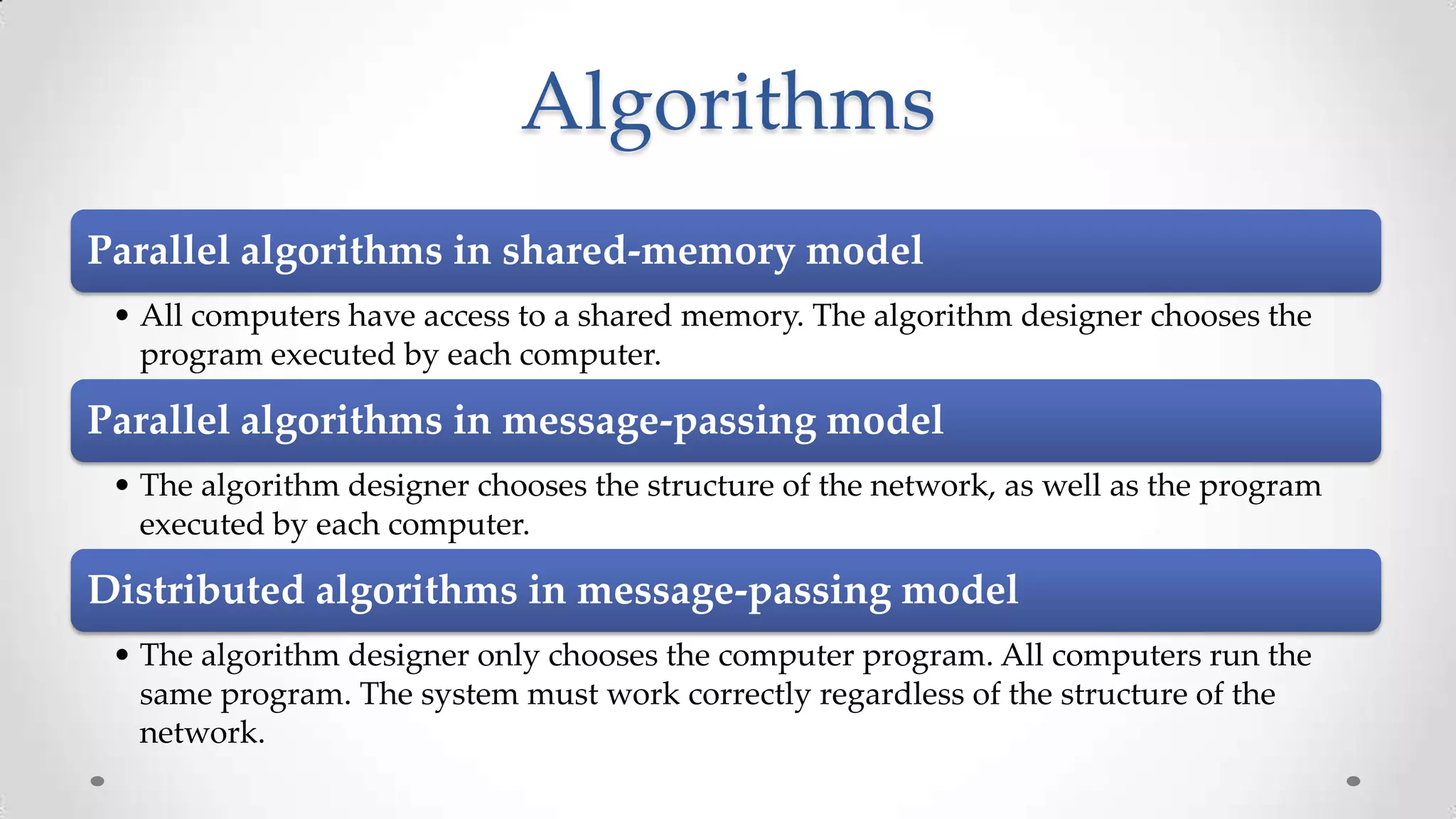 Algorithms

Parallel algorithms in shared-memory model

• All computers have access to a shared memory. The algorithm designer chooses the program executed by each computer.

Parallel algorithms in message-passing model

• The algorithm designer chooses the structure of the network, as well as the program executed by each computer.

Distributed algorithms in message-passing model

• The algorithm designer only chooses the computer program. All computers run the same program. The system must work correctly regardless of the structure of the network.